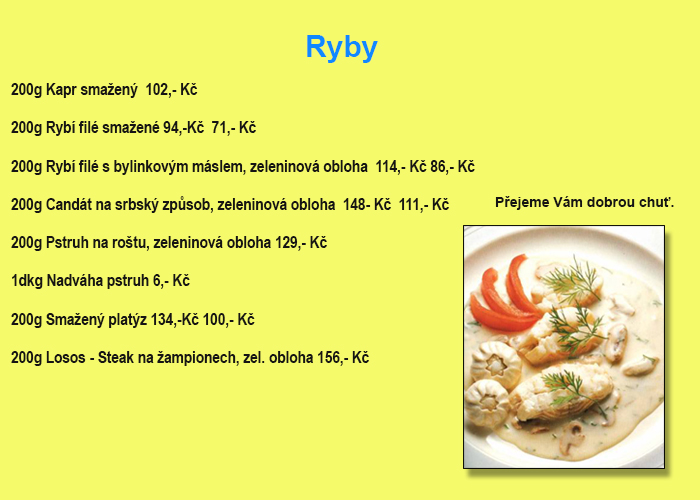 Ryby

200g Kapr smažený 102,- Kč

200g Rybí filé smažené 94,-Kč 71,- Kč

200g Rybí filé s bylinkovým máslem, zeleninová obloha 114,- Kč 86,- Kč

200g Candát na srbský způsob, zeleninová obloha 148- Kč 111,- Kč

200g Pstruh na roštu, zeleninová obloha 129,- Kč

1dkg Nadváha pstruh 6,- Kč

200g Smažený platýz 134,-Kč 100,- Kč

200g Losos - Steak na žampionech, zel. obloha 156,- Kč

Přejeme Vám dobrou chuť.